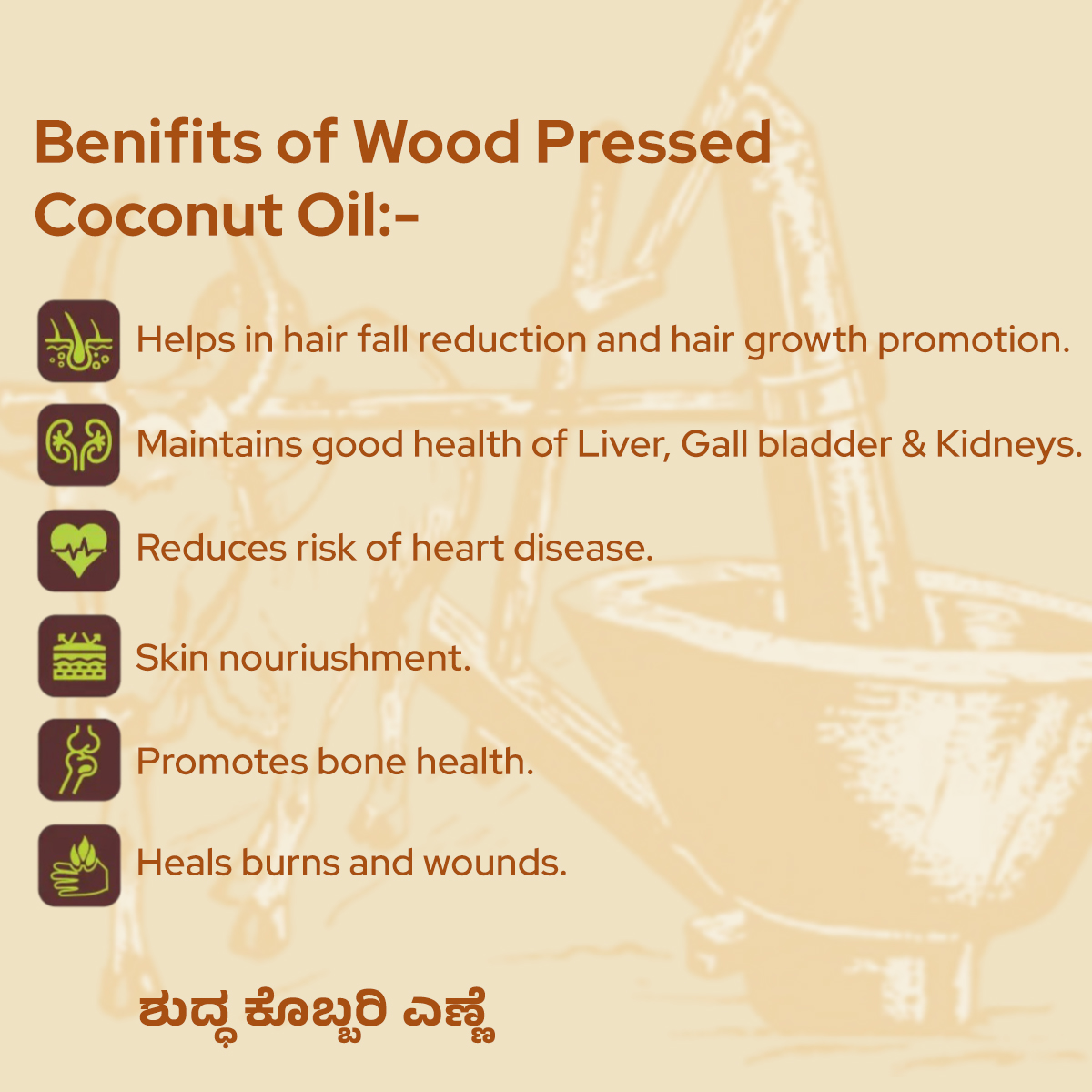 Benifits of Wood Pressed Coconut Oil:-

Helps in hair fall reduction and hair growth promotion.

Maintains good health of Liver, Gall bladder & Kidneys.

Reduces risk of heart disease.

Skin nouriushment.

Promotes bone health.

Heals burns and wounds.

ಶುದ್ಧ ಕೊಬ್ಬರಿ ಎಣ್ಣೆ